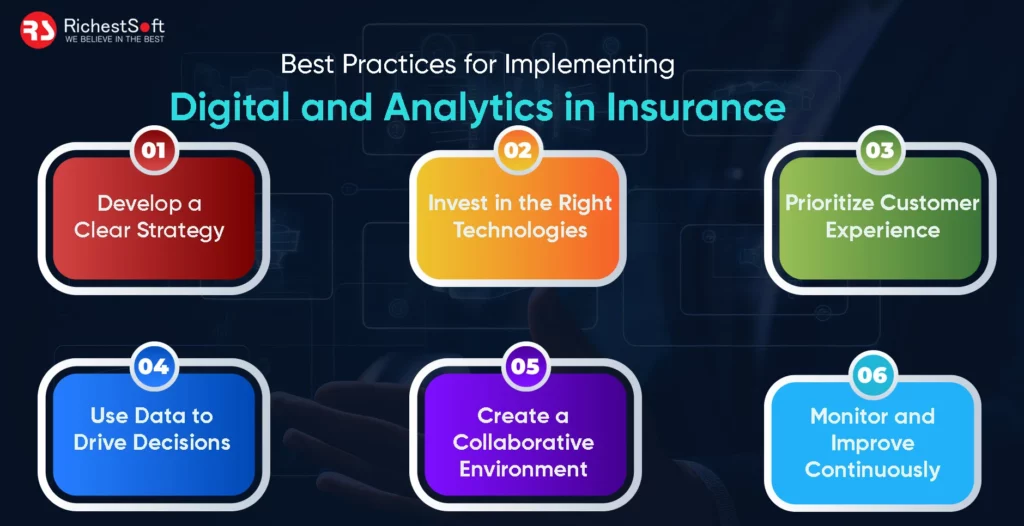 RS RichestSoft
WE BELIEVE IN THE BEST

Best Practices for Implementing
Digital and Analytics in Insurance

01
Develop a Clear Strategy

02
Invest in the Right Technologies

03
Prioritize Customer Experience

04
Use Data to Drive Decisions

05
Create a Collaborative Environment

06
Monitor and Improve Continuously